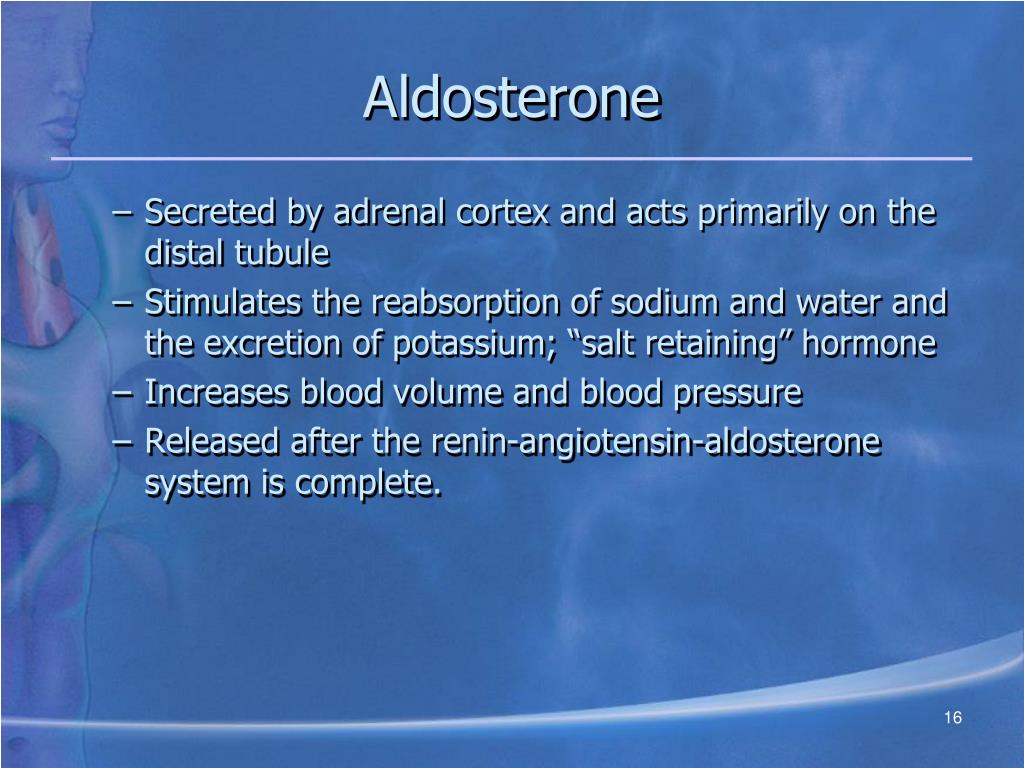 Aldosterone

– Secreted by adrenal cortex and acts primarily on the distal tubule
– Stimulates the reabsorption of sodium and water and the excretion of potassium; “salt retaining” hormone
– Increases blood volume and blood pressure
– Released after the renin-angiotensin-aldosterone system is complete.

16